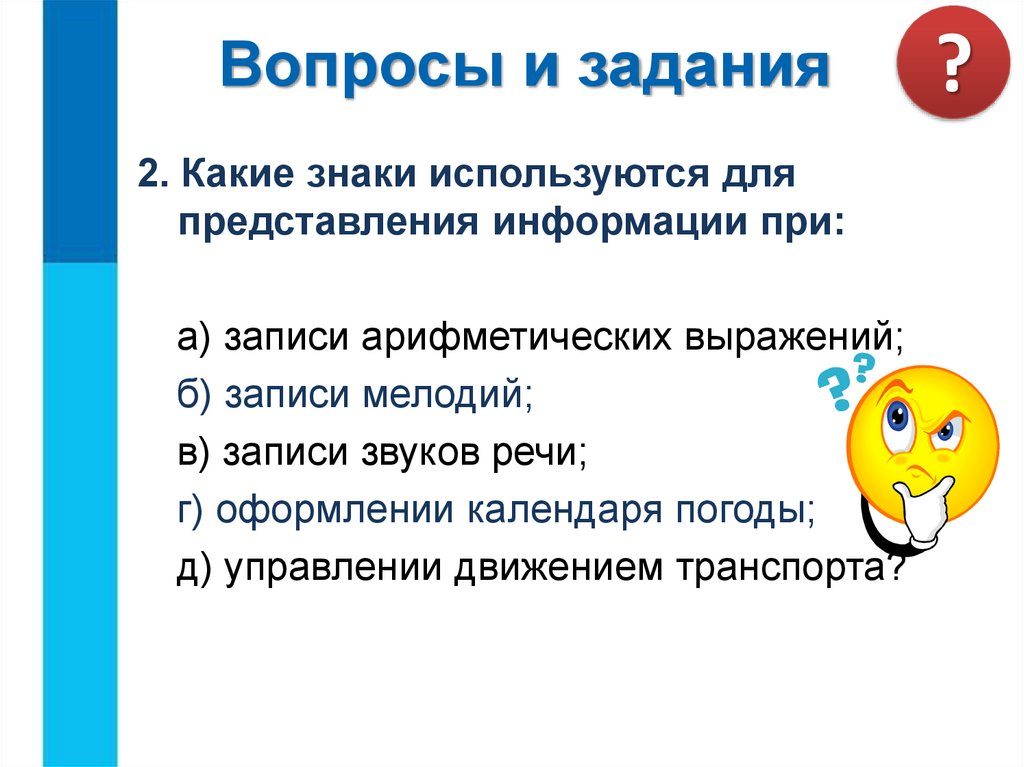 Вопросы и задания

?

2. Какие знаки используются для представления информации при:

а) записи арифметических выражений;

б) записи мелодий;

в) записи звуков речи;

г) оформлении календаря погоды;

д) управлении движением транспорта?

??